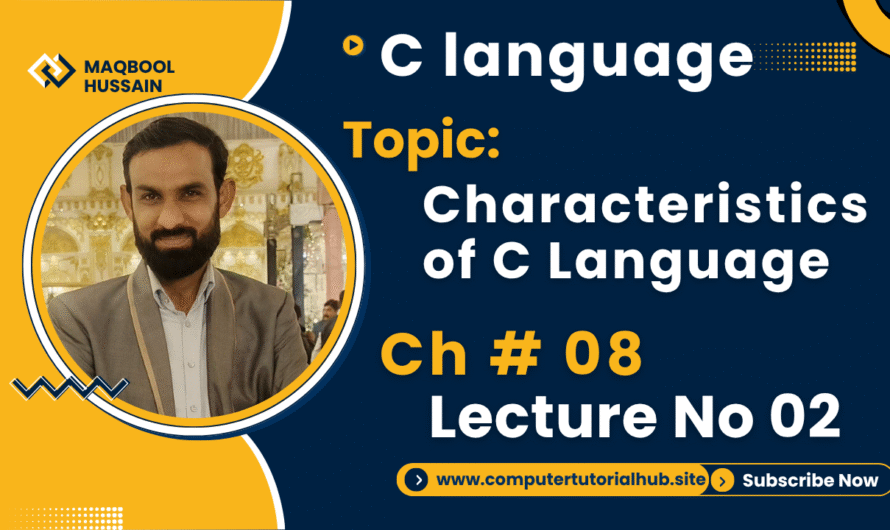 MAQBOOL HUSSAIN

C language

Topic:

Characteristics of C Language

Ch # 08

Lecture No 02

www.computertutorialhub.site

Subscribe Now